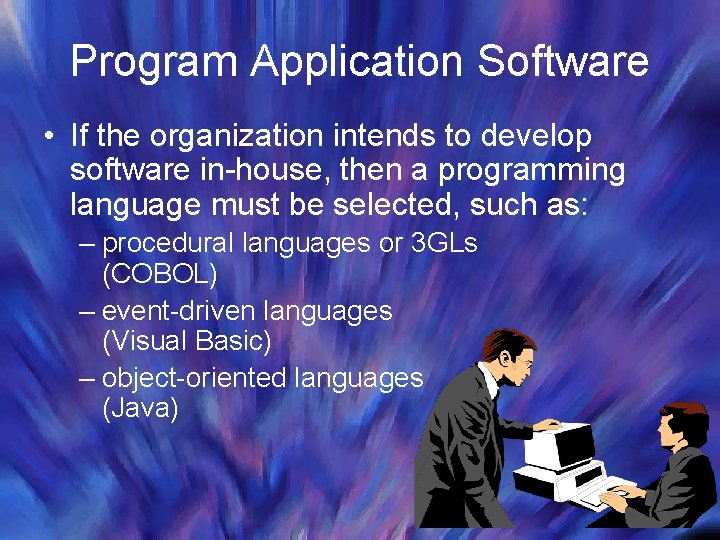 Program Application Software

• If the organization intends to develop software in-house, then a programming language must be selected, such as:

– procedural languages or 3GLs (COBOL)

– event-driven languages (Visual Basic)

– object-oriented languages (Java)